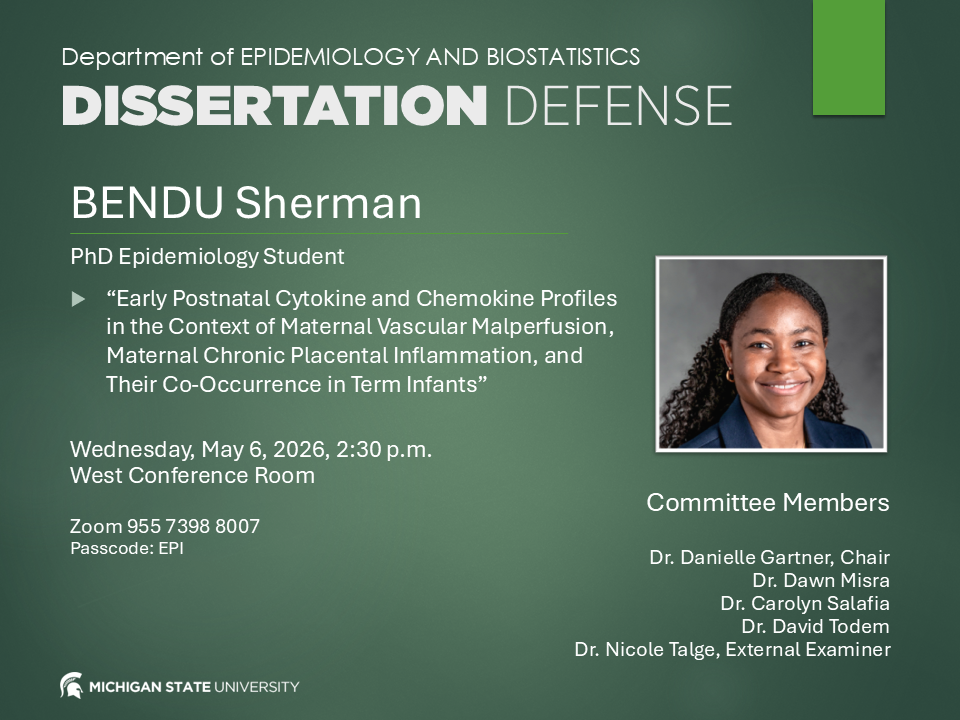 Department of EPIDEMIOLOGY AND BIOSTATISTICS
DISSERTATION DEFENSE

BENDU Sherman

PhD Epidemiology Student

“Early Postnatal Cytokine and Chemokine Profiles in the Context of Maternal Vascular Malperfusion, Maternal Chronic Placental Inflammation, and Their Co-Occurrence in Term Infants”

Wednesday, May 6, 2026, 2:30 p.m.
West Conference Room

Zoom 955 7398 8007
Passcode: EPI

Committee Members

Dr. Danielle Gartner, Chair
Dr. Dawn Misra
Dr. Carolyn Salafia
Dr. David Todem
Dr. Nicole Talge, External Examiner

MICHIGAN STATE UNIVERSITY